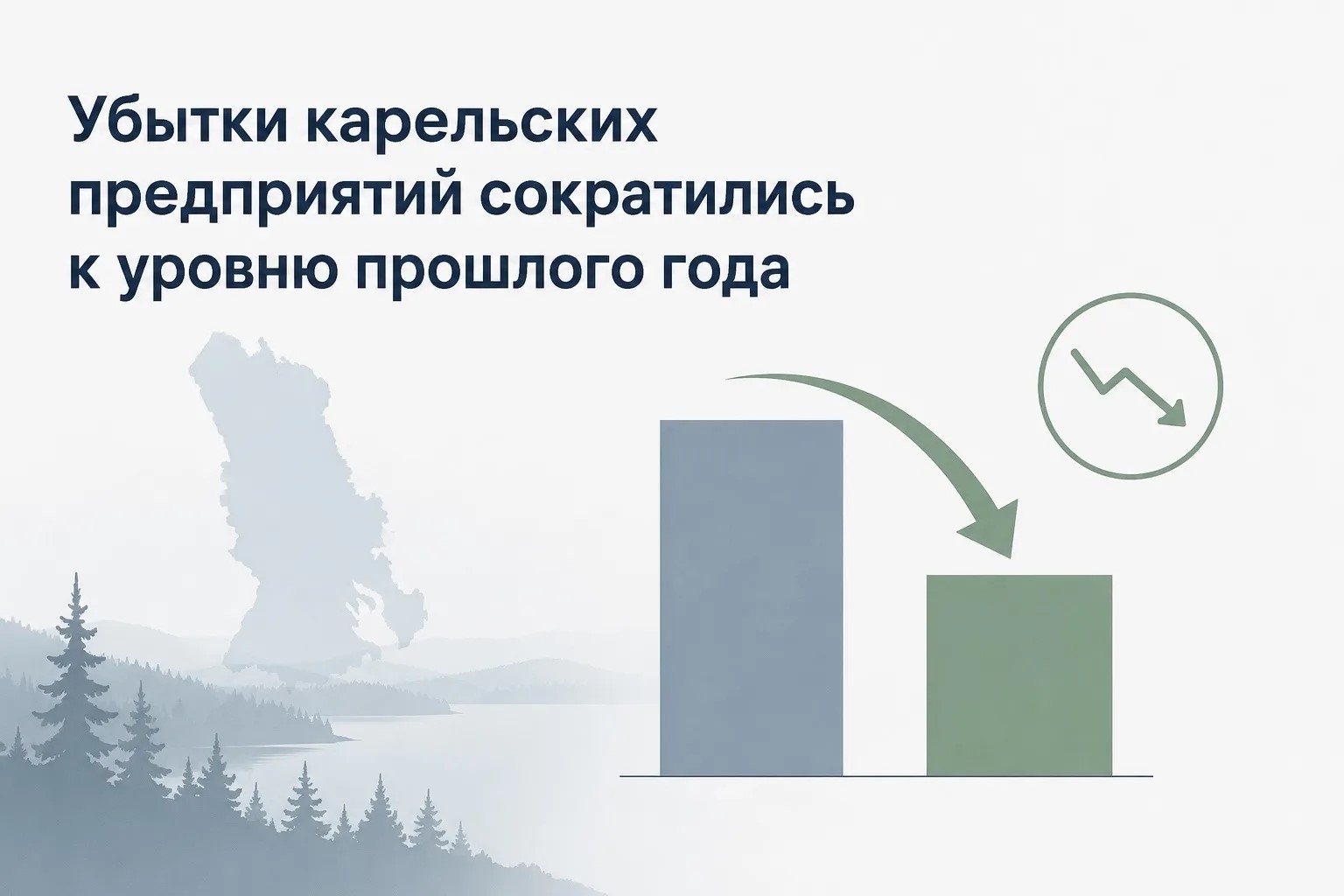 Убытки карельских предприятий сократились к уровню прошлого года